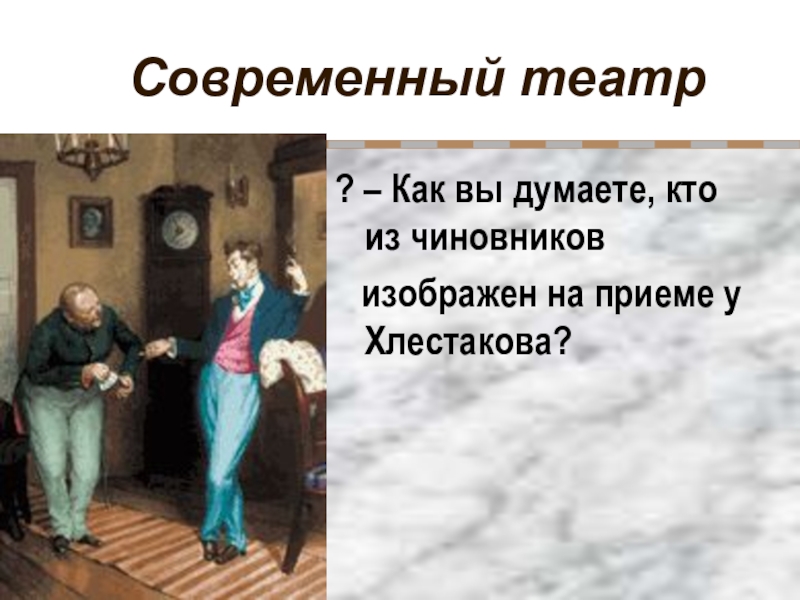 Современный театр

? – Как вы думаете, кто из чиновников

изображен на приеме у Хлестакова?